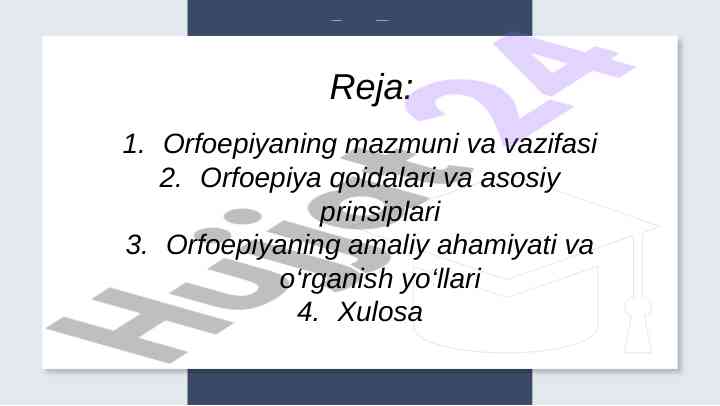 Reja:

1. Orfoepiyaning mazmuni va vazifasi
2. Orfoepiya qoidalari va asosiy prinsiplari
3. Orfoepiyaning amaliy ahamiyati va o‘rganish yo‘llari
4. Xulosa

Hujjat24